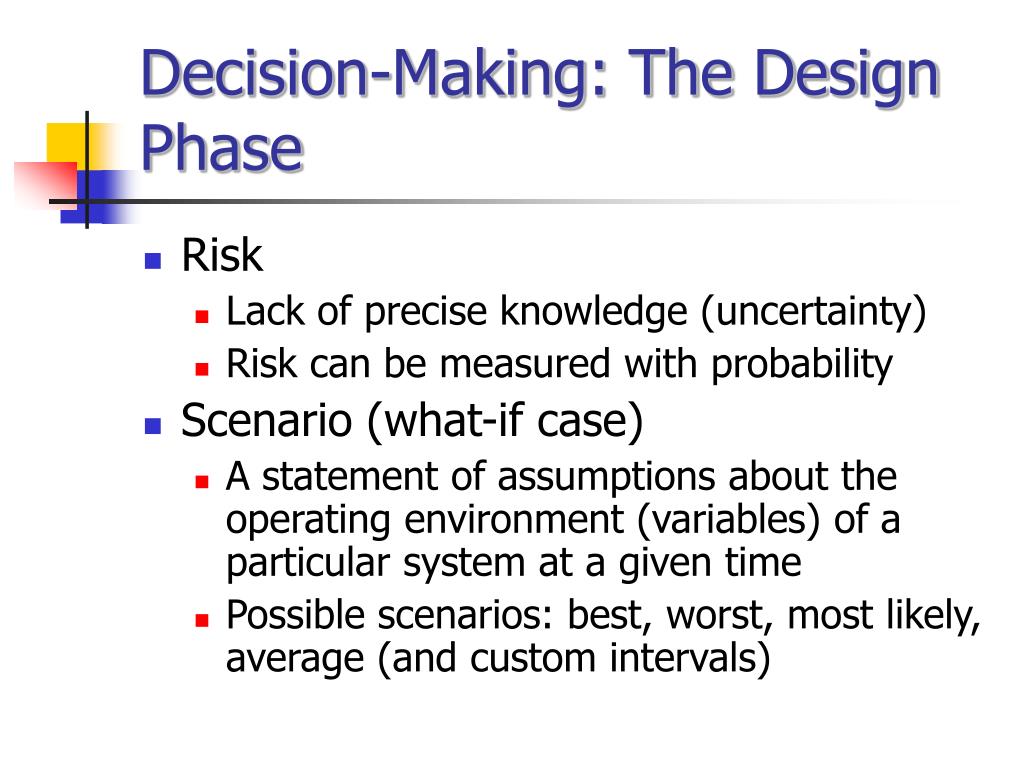 Decision-Making: The Design Phase

- Risk
  - Lack of precise knowledge (uncertainty)
  - Risk can be measured with probability
- Scenario (what-if case)
  - A statement of assumptions about the operating environment (variables) of a particular system at a given time
  - Possible scenarios: best, worst, most likely, average (and custom intervals)